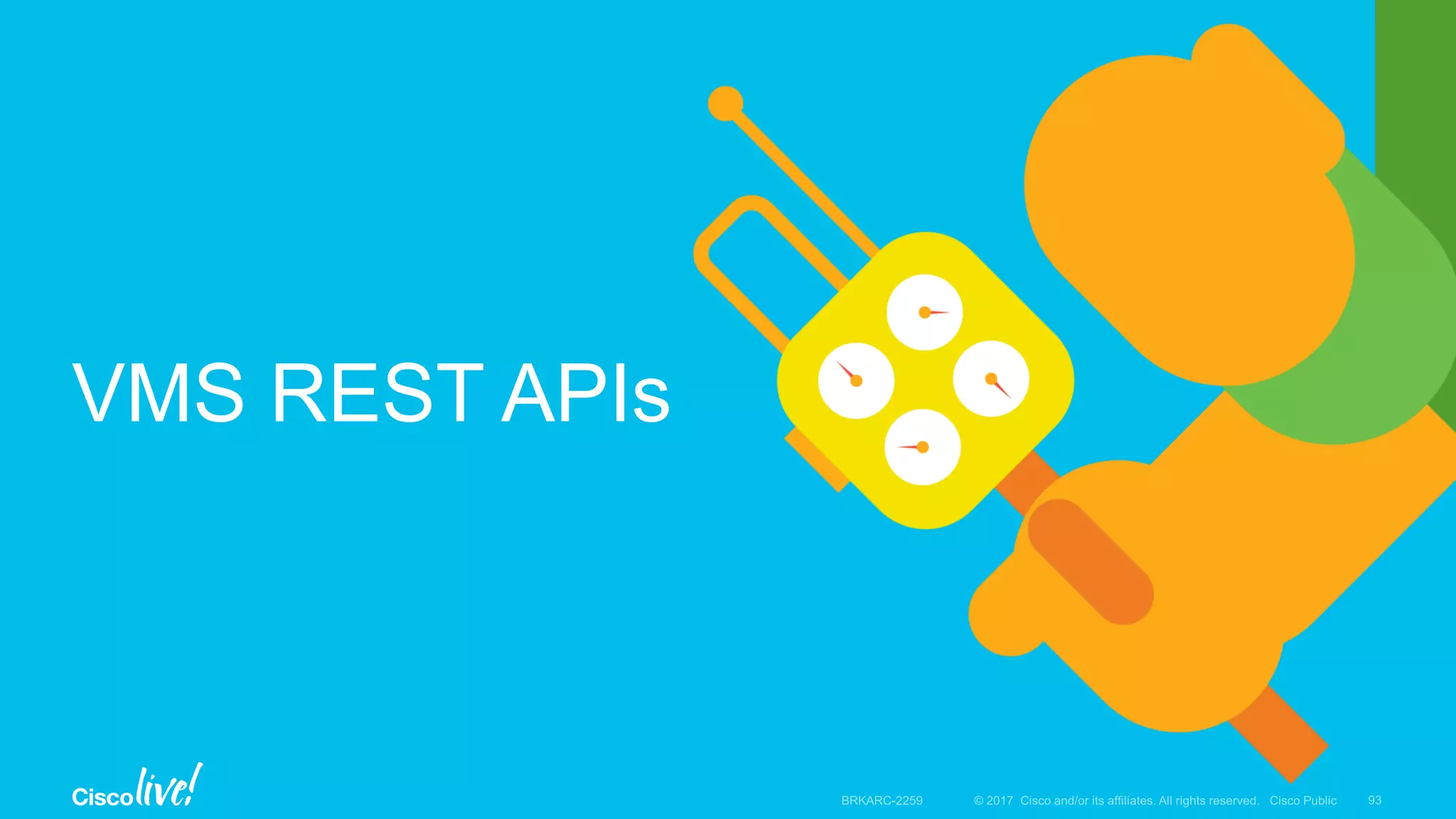 VMS REST APIs

Cisco live!

BRKARC-2259 © 2017 Cisco and/or its affiliates. All rights reserved. Cisco Public 93